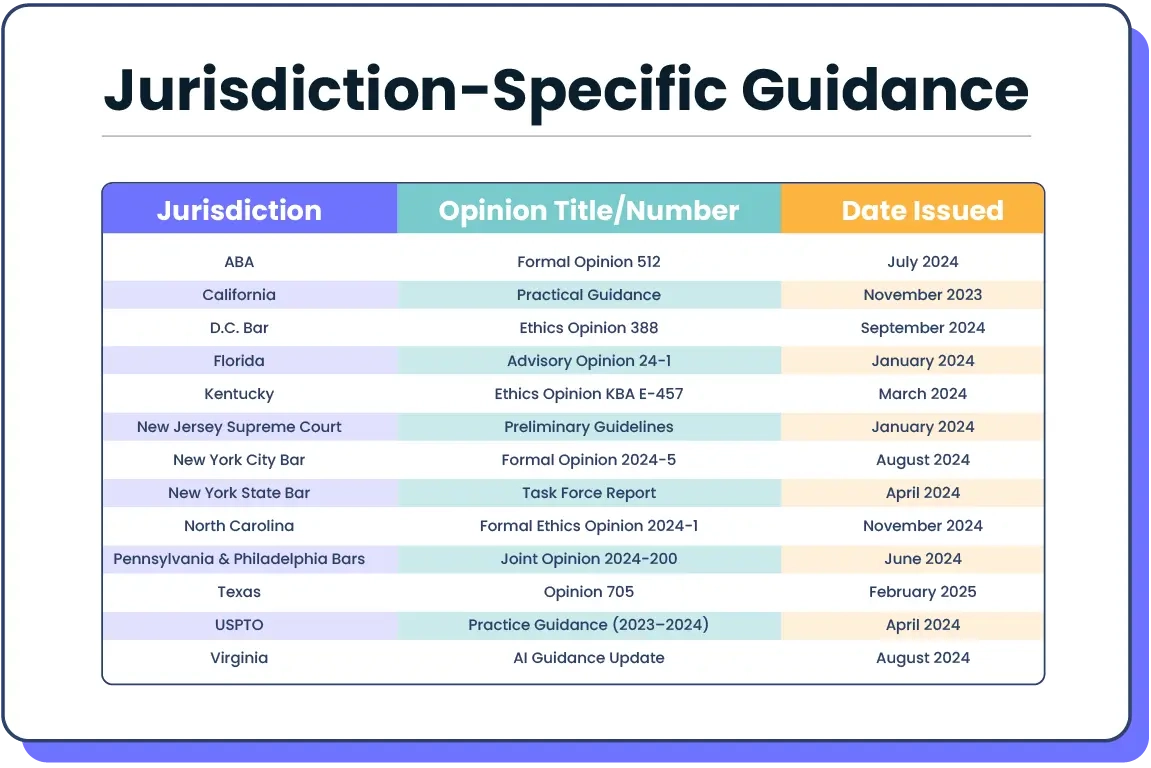 Jurisdiction-Specific Guidance

| Jurisdiction | Opinion Title/Number | Date Issued |
|---|---|---|
| ABA | Formal Opinion 512 | July 2024 |
| California | Practical Guidance | November 2023 |
| D.C. Bar | Ethics Opinion 388 | September 2024 |
| Florida | Advisory Opinion 24-1 | January 2024 |
| Kentucky | Ethics Opinion KBA E-457 | March 2024 |
| New Jersey Supreme Court | Preliminary Guidelines | January 2024 |
| New York City Bar | Formal Opinion 2024-5 | August 2024 |
| New York State Bar | Task Force Report | April 2024 |
| North Carolina | Formal Ethics Opinion 2024-1 | November 2024 |
| Pennsylvania & Philadelphia Bars | Joint Opinion 2024-200 | June 2024 |
| Texas | Opinion 705 | February 2025 |
| USPTO | Practice Guidance (2023–2024) | April 2024 |
| Virginia | AI Guidance Update | August 2024 |